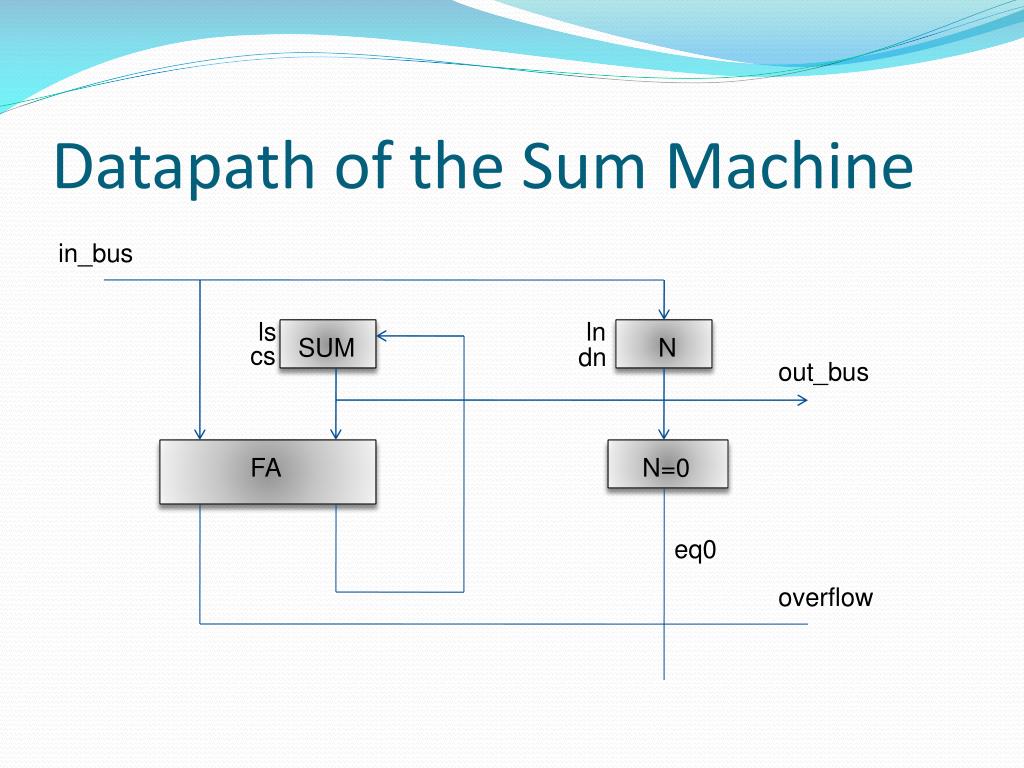 Datapath of the Sum Machine

in_bus

ls
cs
SUM

ln
dn
N

out_bus

FA

N=0

eq0

overflow